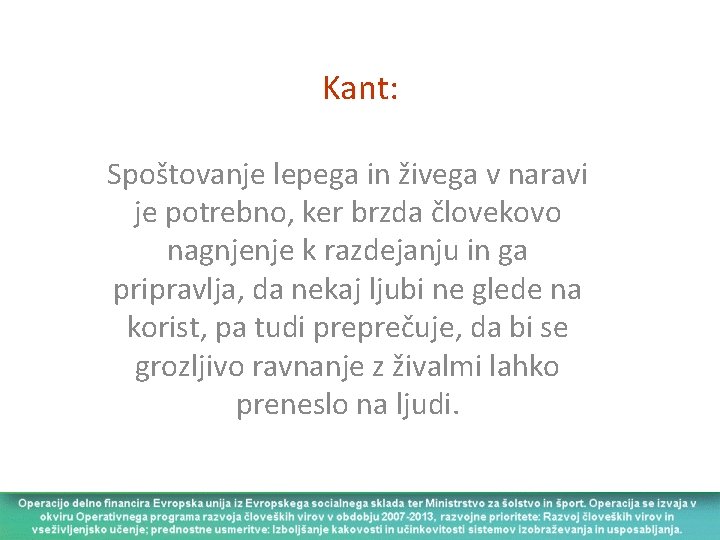 Kant:

Spoštovanje lepega in živega v naravi je potrebno, ker brzda človekovo nagnjenje k razdejanju in ga pripravlja, da nekaj ljubi ne glede na korist, pa tudi preprečuje, da bi se grozljivo ravnanje z živalmi lahko preneslo na ljudi.

Operacijo delno financira Evropska unija iz Evropskega socialnega sklada ter Ministrstvo za šolstvo in šport. Operacija se izvaja v okviru Operativnega programa razvoja človeških virov v obdobju 2007-2013, razvojne prioritete: Razvoj človeških virov in vseživljenjsko učenje; prednostne usmeritve: Izboljšanje kakovosti in učinkovitosti sistemov izobraževanja in usposabljanja.